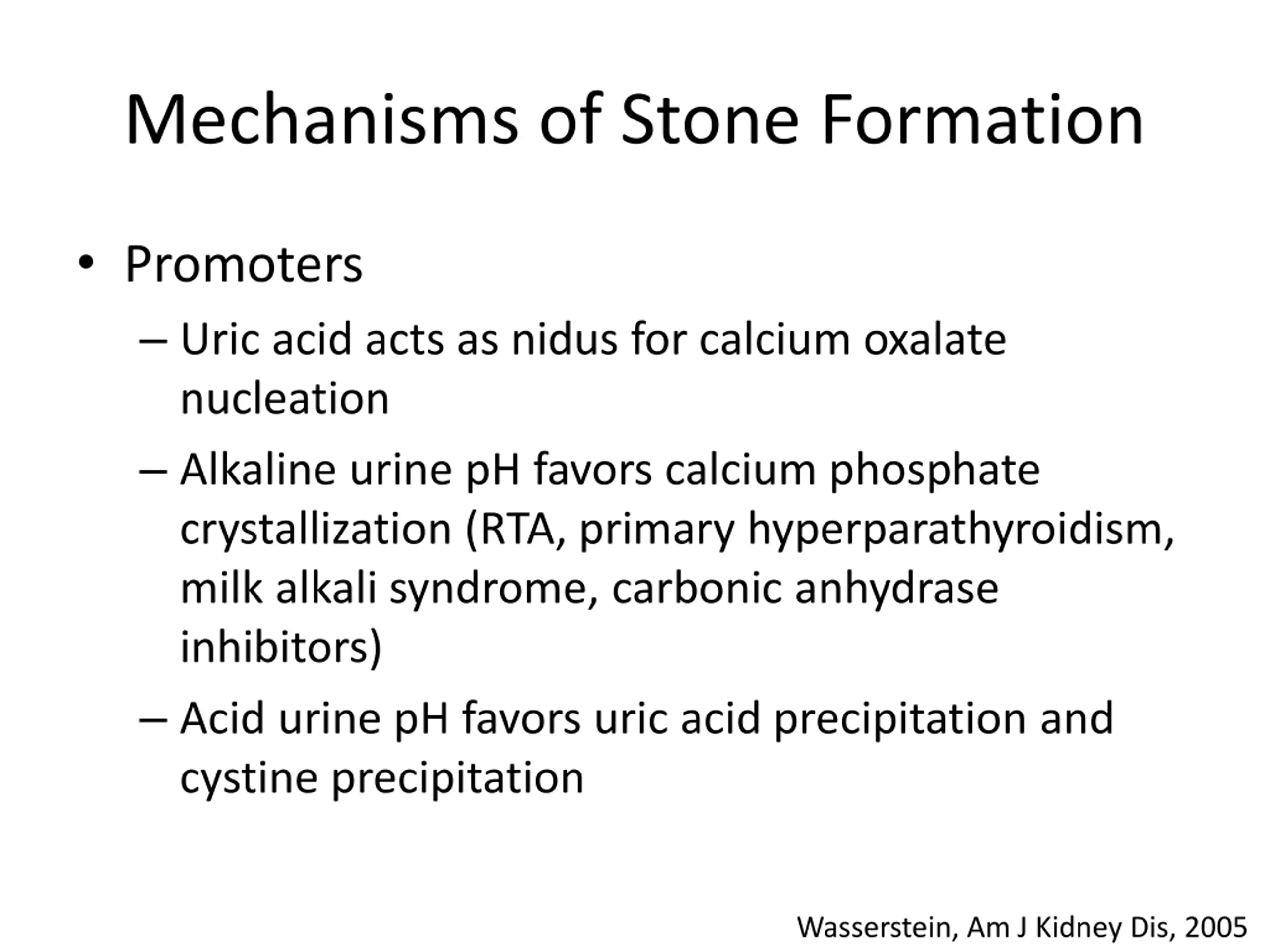 Mechanisms of Stone Formation

• Promoters

– Uric acid acts as nidus for calcium oxalate nucleation

– Alkaline urine pH favors calcium phosphate crystallization (RTA, primary hyperparathyroidism, milk alkali syndrome, carbonic anhydrase inhibitors)

– Acid urine pH favors uric acid precipitation and cystine precipitation

Wasserstein, Am J Kidney Dis, 2005